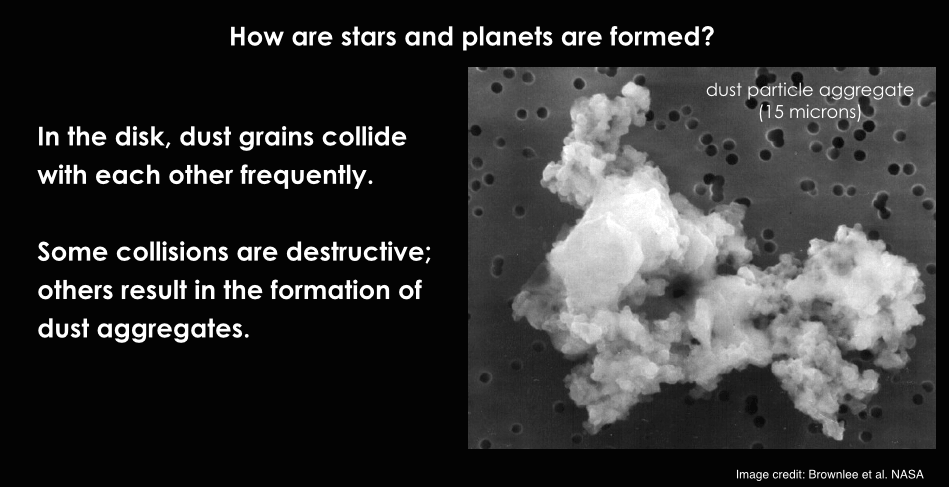 How are stars and planets are formed?

In the disk, dust grains collide with each other frequently.

Some collisions are destructive; others result in the formation of dust aggregates.

dust particle aggregate
(15 microns)

Image credit: Brownlee et al. NASA